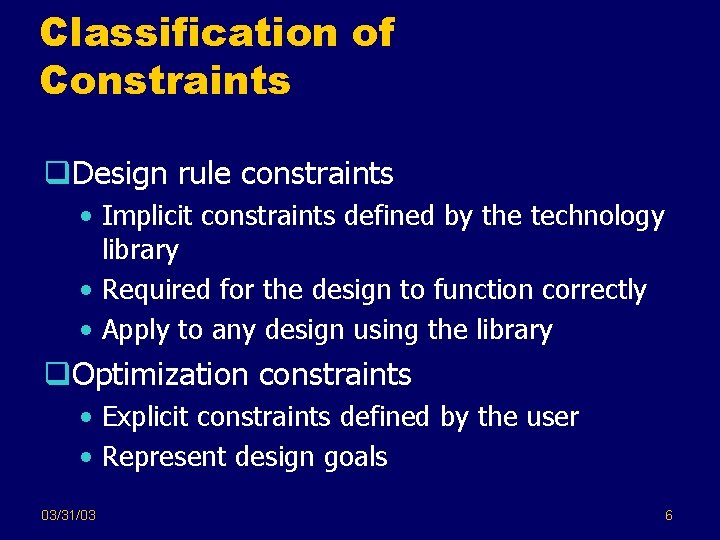 Classification of Constraints

❑Design rule constraints
• Implicit constraints defined by the technology library
• Required for the design to function correctly
• Apply to any design using the library

❑Optimization constraints
• Explicit constraints defined by the user
• Represent design goals

03/31/03

6